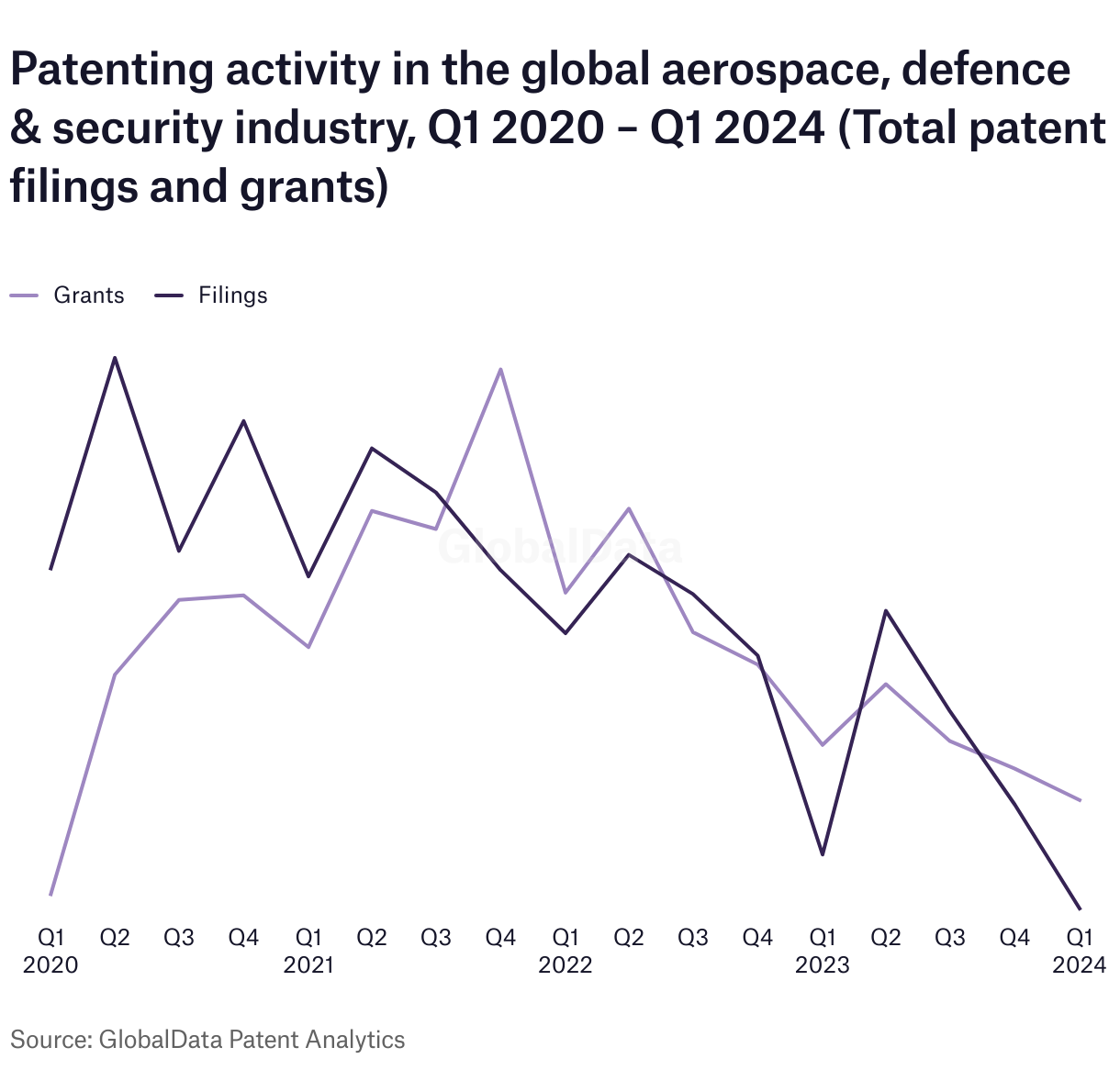 Patenting activity in the global aerospace, defence & security industry, Q1 2020 – Q1 2024 (Total patent filings and grants)

Grants Filings

GlobalData

Q1 2020 Q2 Q3 Q4 Q1 2021 Q2 Q3 Q4 Q1 2022 Q2 Q3 Q4 Q1 2023 Q2 Q3 Q4 Q1 2024

Source: GlobalData Patent Analytics